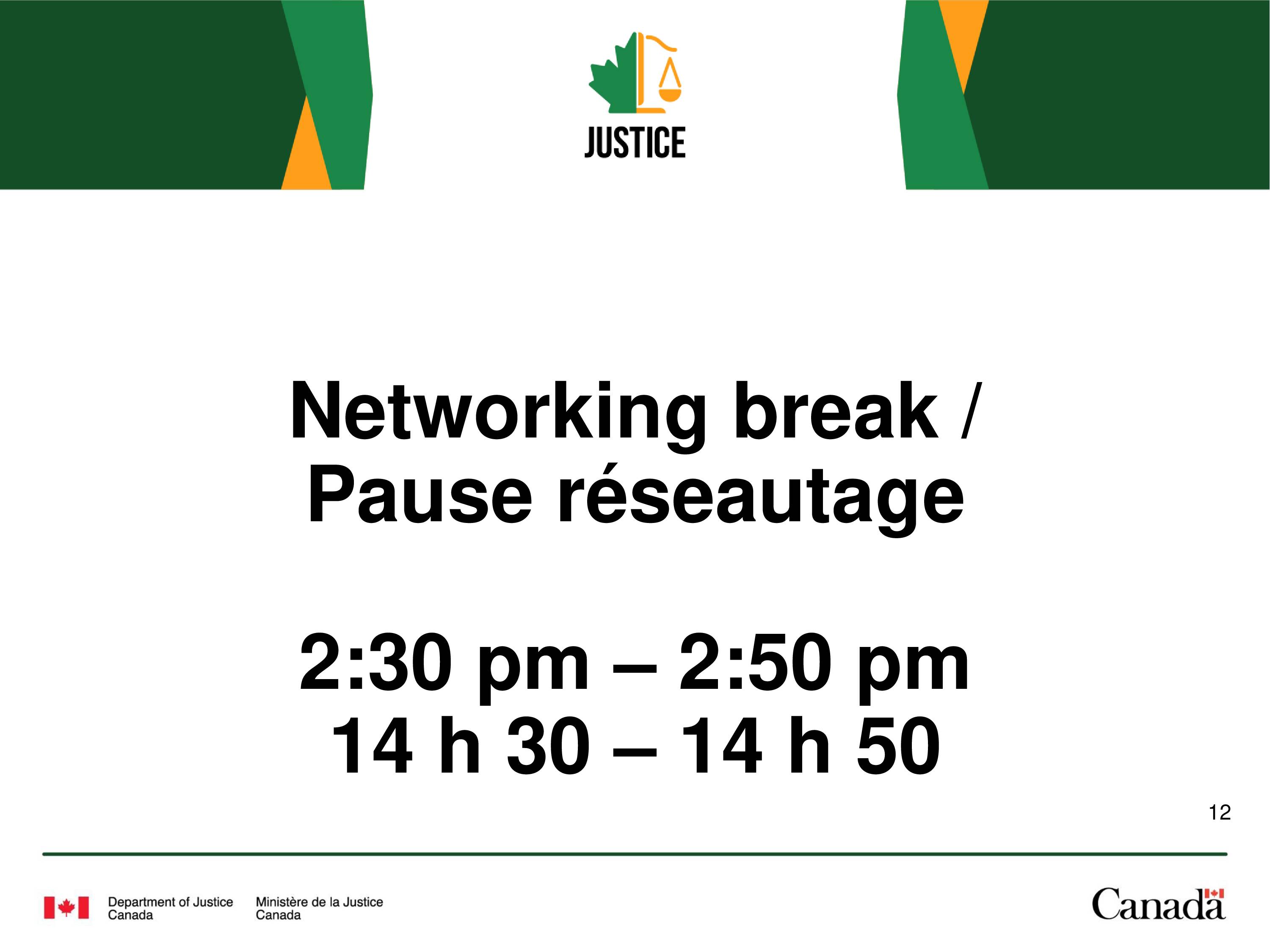 JUSTICE

Networking break / Pause réseautage

2:30 pm – 2:50 pm
14 h 30 – 14 h 50

12

Department of Justice Canada

Ministère de la Justice Canada

Canada